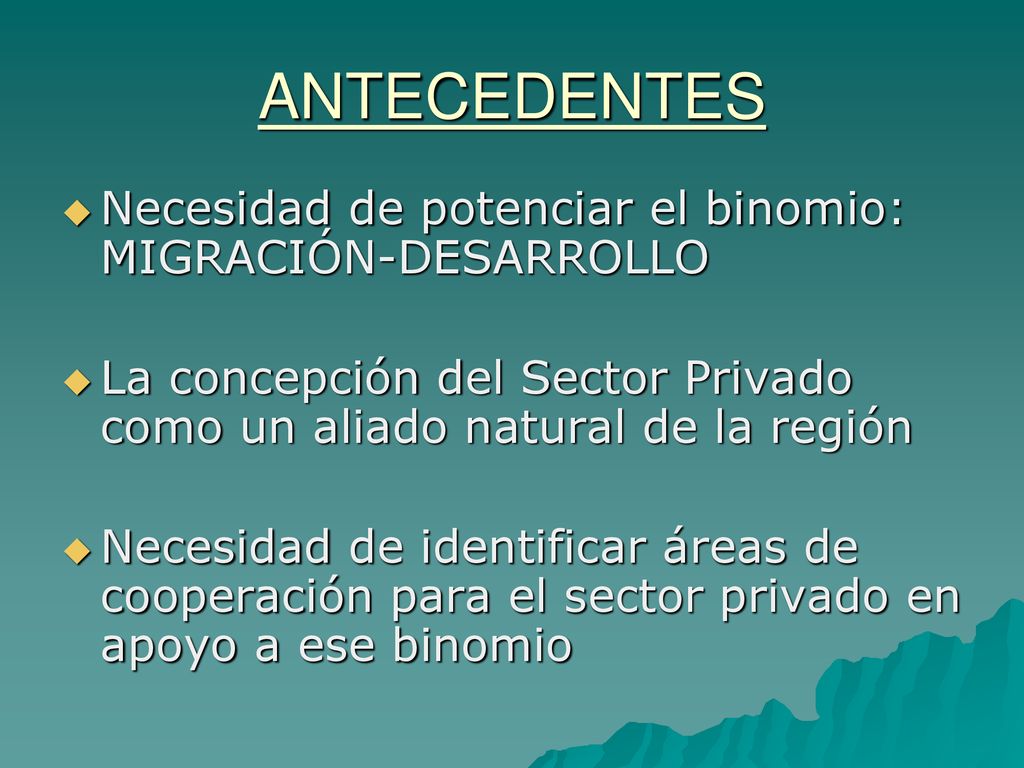 ANTECEDENTES

Necesidad de potenciar el binomio: MIGRACIÓN-DESARROLLO

La concepción del Sector Privado como un aliado natural de la región

Necesidad de identificar áreas de cooperación para el sector privado en apoyo a ese binomio